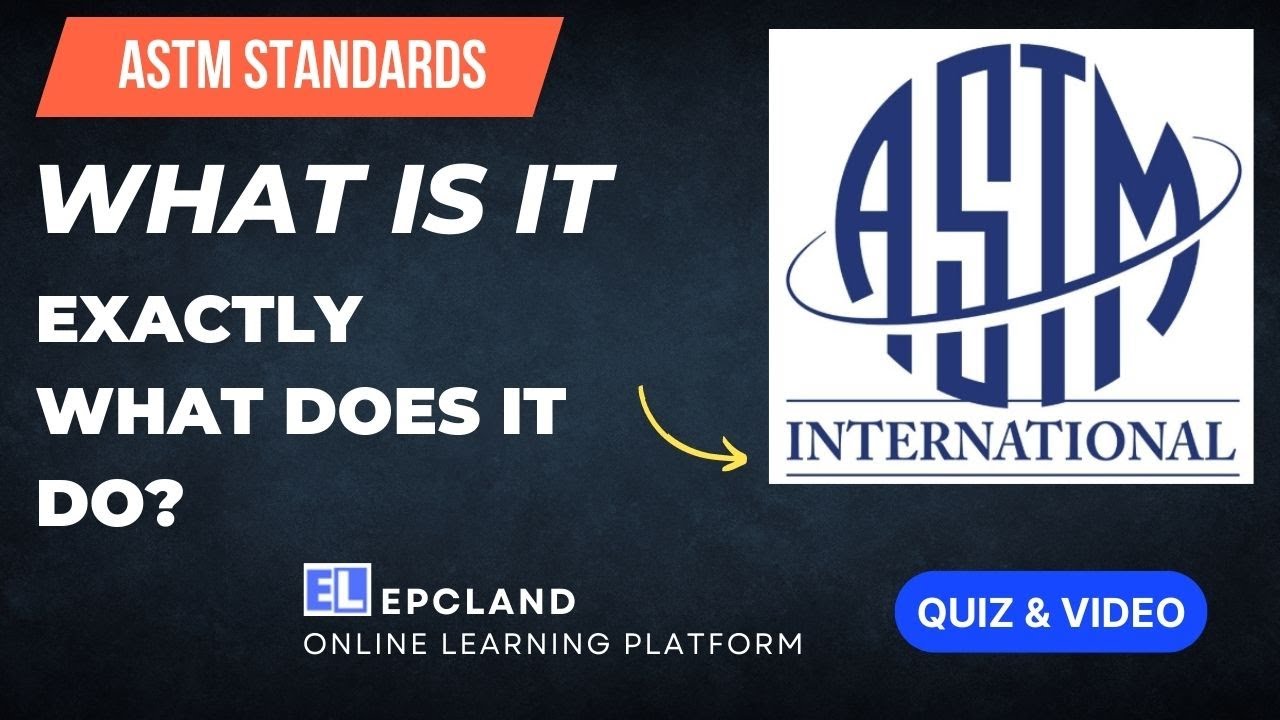 ASTM STANDARDS

WHAT IS IT

EXACTLY WHAT DOES IT DO?

ASTM

INTERNATIONAL

EL EPCLAND
ONLINE LEARNING PLATFORM

QUIZ & VIDEO